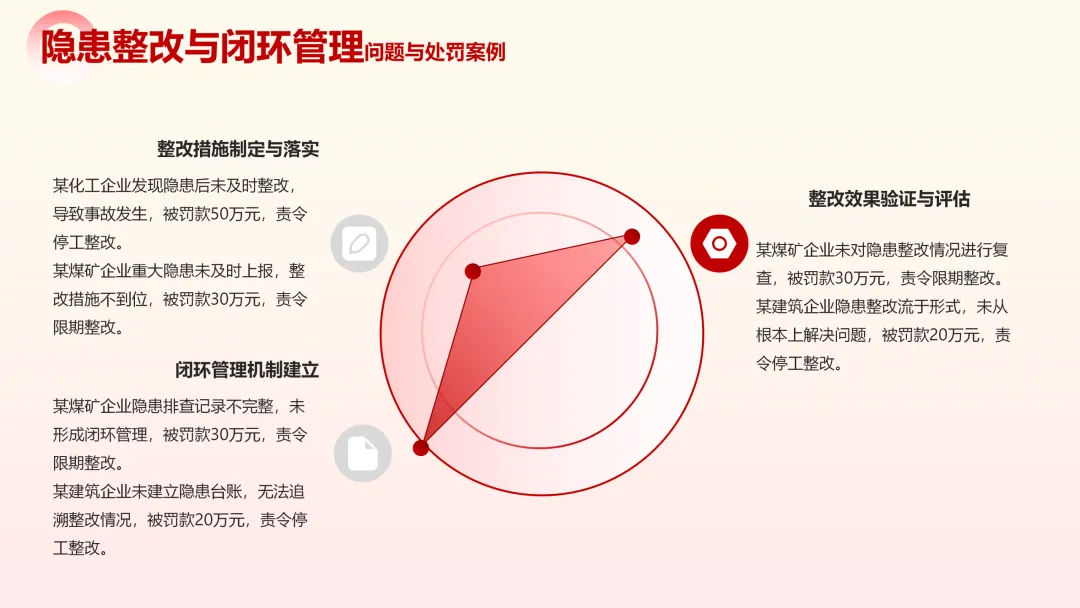 隐患整改与闭环管理问题与处罚案例

整改措施制定与落实

某化工企业发现隐患后未及时整改，导致事故发生，被罚款50万元，责令停工整改。
某煤矿企业重大隐患未及时上报，整改措施不到位，被罚款30万元，责令限期整改。

闭环管理机制建立

某煤矿企业隐患排查记录不完整，未形成闭环管理，被罚款30万元，责令限期整改。
某建筑企业未建立隐患台账，无法追溯整改情况，被罚款20万元，责令停工整改。

整改效果验证与评估

某煤矿企业未对隐患整改情况进行复查，被罚款30万元，责令限期整改。
某建筑企业隐患整改流于形式，未从根本上解决问题，被罚款20万元，责令停工整改。